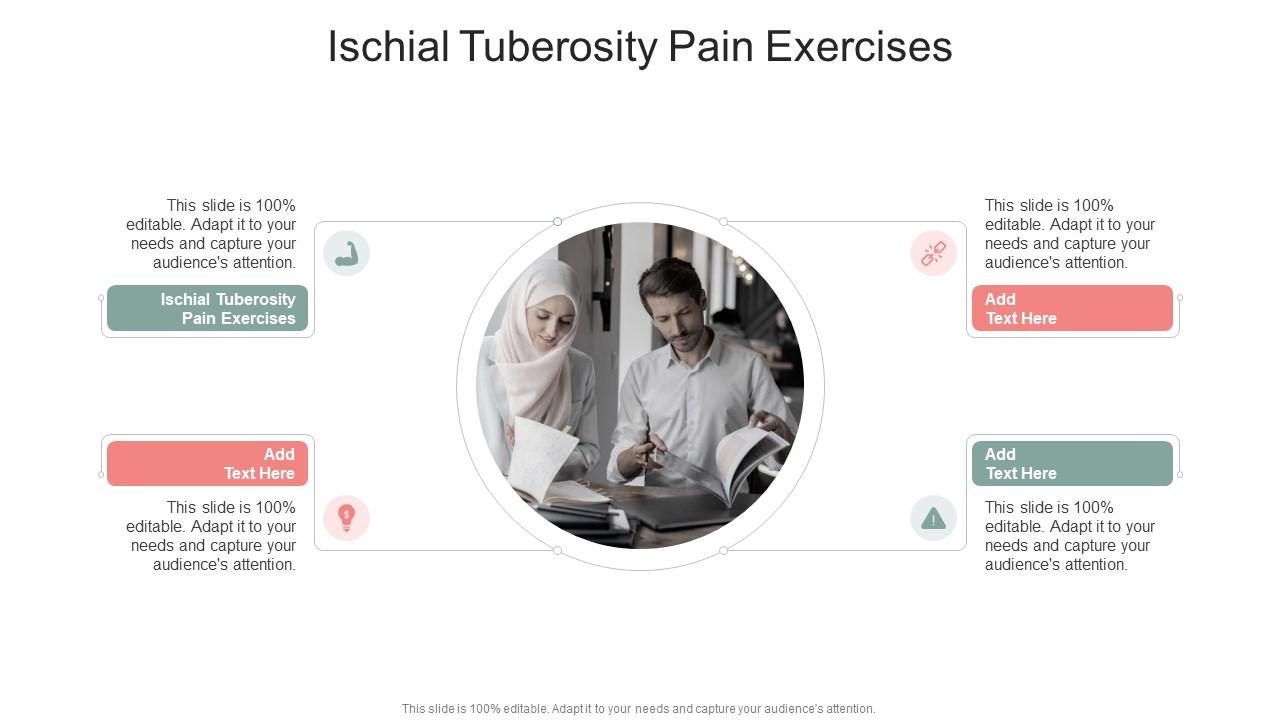 Ischial Tuberosity Pain Exercises

This slide is 100% editable. Adapt it to your needs and capture your audience's attention.

Ischial Tuberosity Pain Exercises

Add Text Here

This slide is 100% editable. Adapt it to your needs and capture your audience's attention.

This slide is 100% editable. Adapt it to your needs and capture your audience's attention.

Add Text Here

Add Text Here

This slide is 100% editable. Adapt it to your needs and capture your audience's attention.

This slide is 100% editable. Adapt it to your needs and capture your audience's attention.